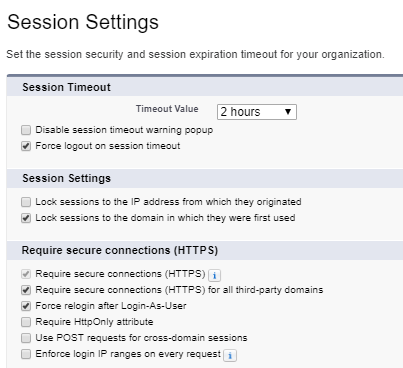 Session Settings

Set the session security and session expiration timeout for your organization.

Session Timeout

Timeout Value 2 hours

Disable session timeout warning popup
Force logout on session timeout

Session Settings

Lock sessions to the IP address from which they originated
Lock sessions to the domain in which they were first used

Require secure connections (HTTPS)

Require secure connections (HTTPS) i
Require secure connections (HTTPS) for all third-party domains
Force relogin after Login-As-User
Require HttpOnly attribute
Use POST requests for cross-domain sessions
Enforce login IP ranges on every request i